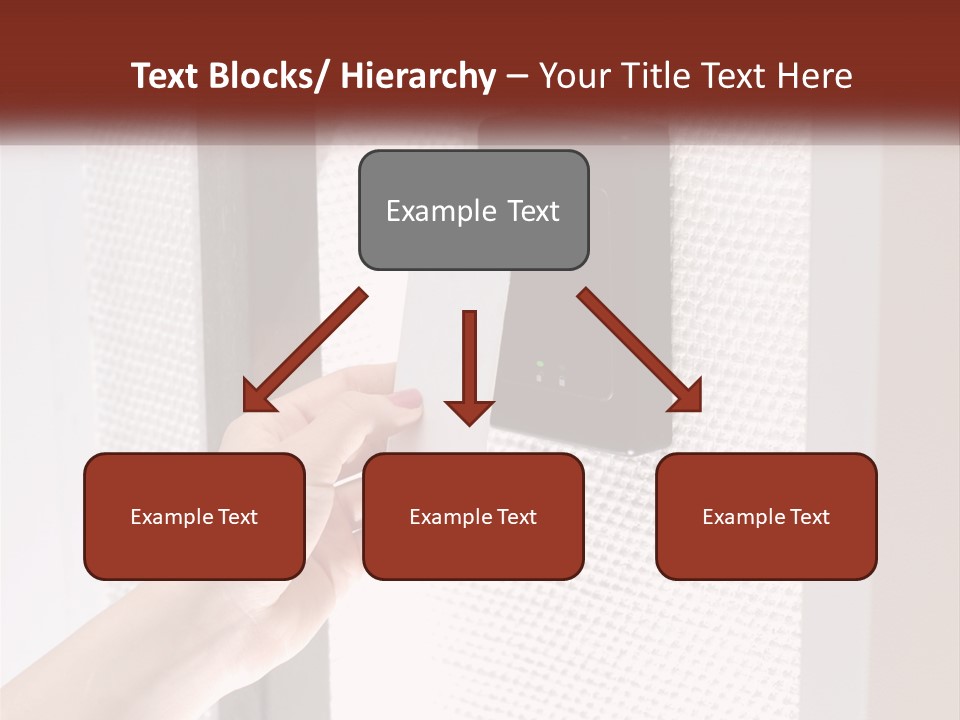 Text Blocks/ Hierarchy – Your Title Text Here

Example Text

Example Text

Example Text

Example Text